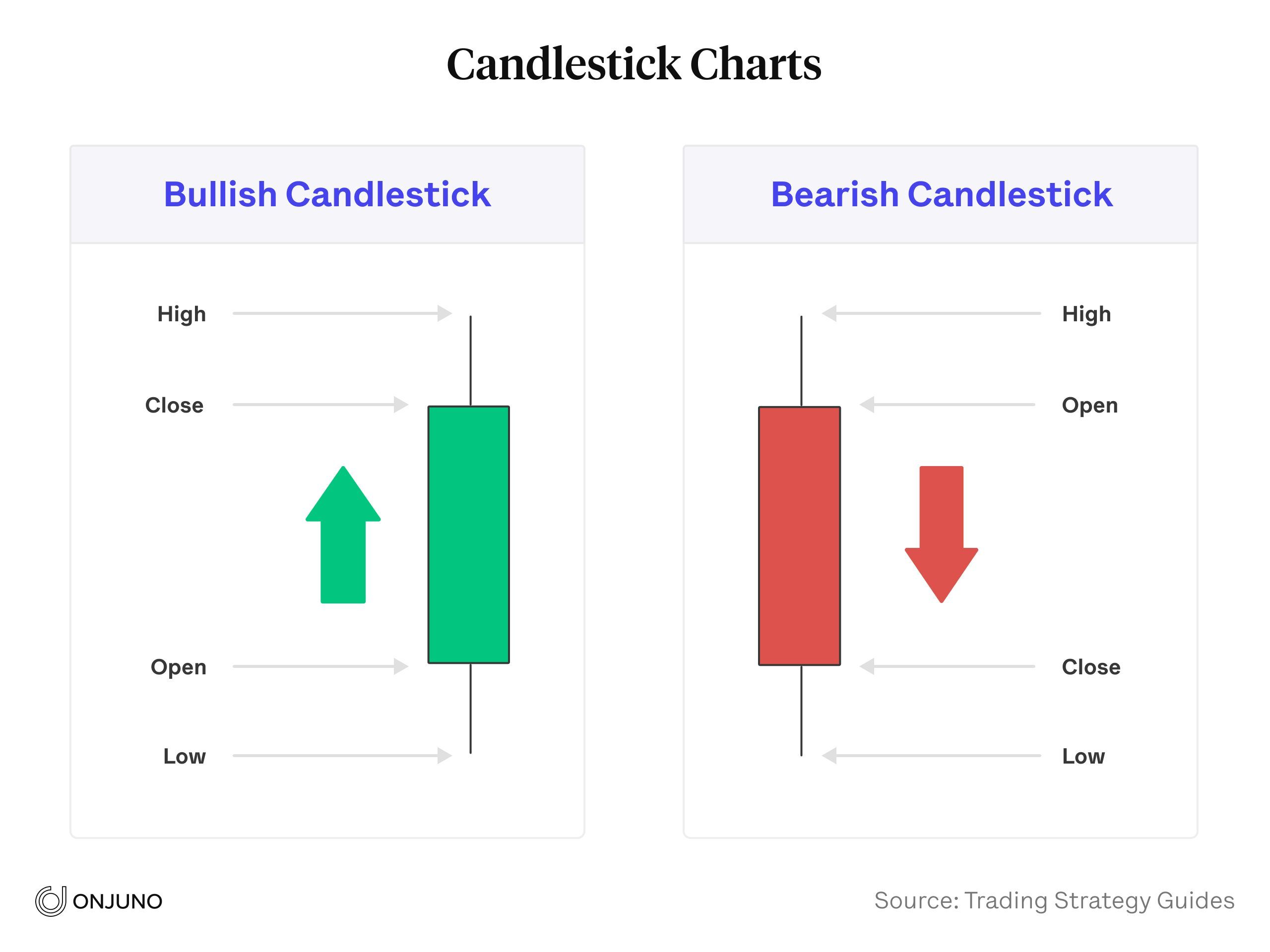 Candlestick Charts

Bullish Candlestick

High

Close

Open

Low

Bearish Candlestick

High

Open

Close

Low

ONJUNO

Source: Trading Strategy Guides